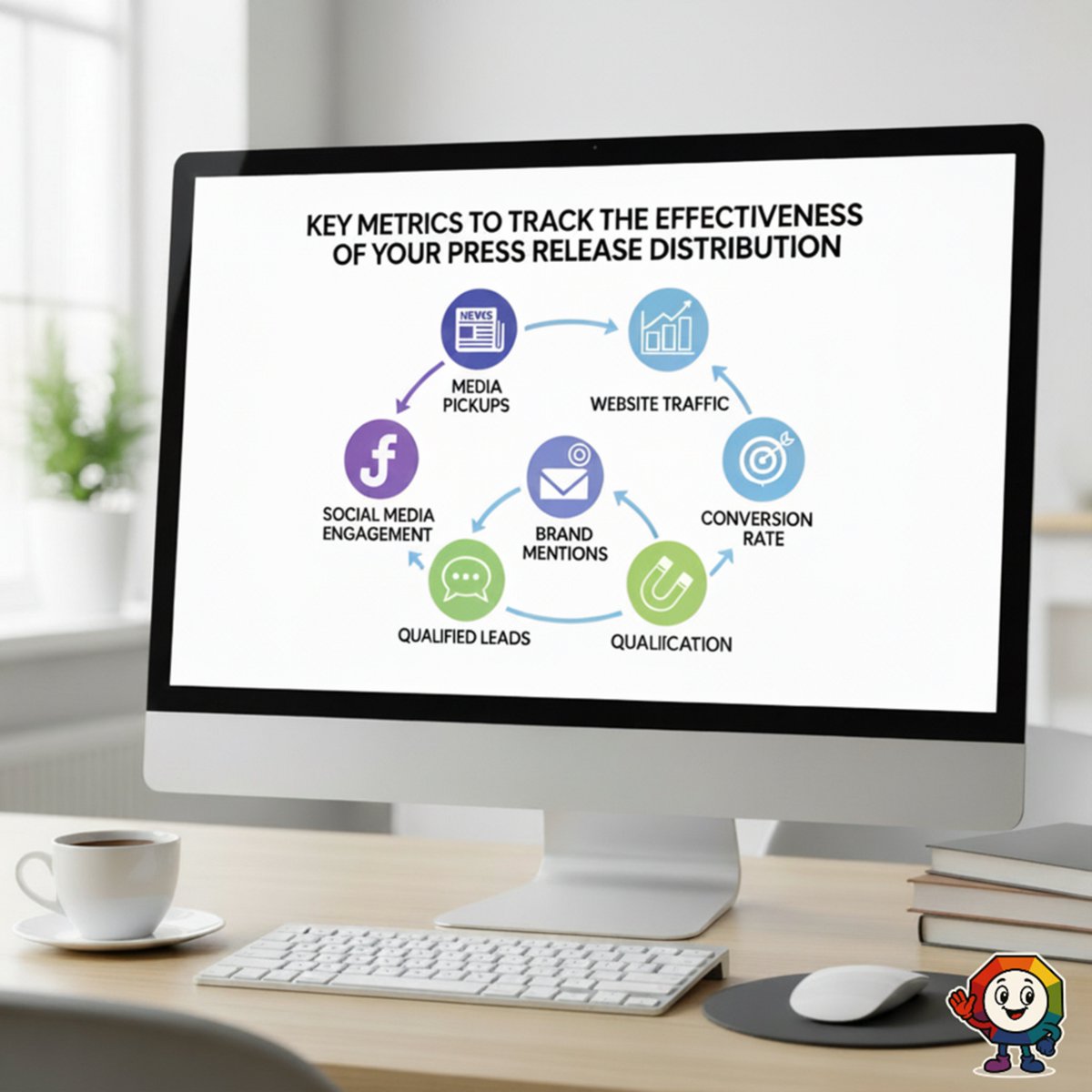 KEY METRICS TO TRACK THE EFFECTIVENESS OF YOUR PRESS RELEASE DISTRIBUTION

NEWS

MEDIA PICKUPS

WEBSITE TRAFFIC

SOCIAL MEDIA ENGAGEMENT

BRAND MENTIONS

CONVERSION RATE

QUALIFIED LEADS

QUALIICATION